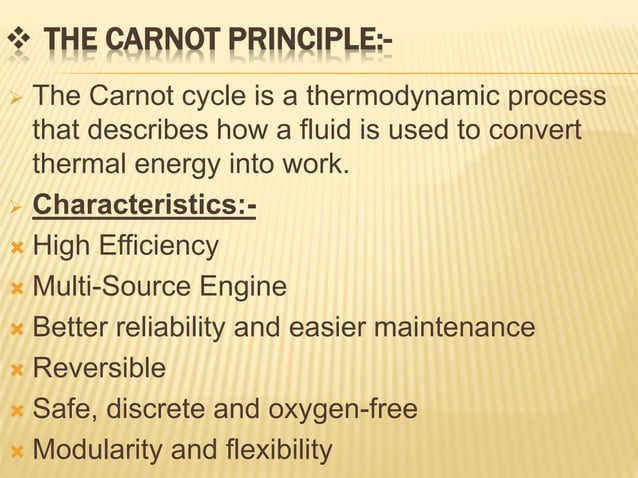 ❖ THE CARNOT PRINCIPLE:-

➢ The Carnot cycle is a thermodynamic process that describes how a fluid is used to convert thermal energy into work.

➢ Characteristics:-

× High Efficiency

× Multi-Source Engine

× Better reliability and easier maintenance

× Reversible

× Safe, discrete and oxygen-free

× Modularity and flexibility